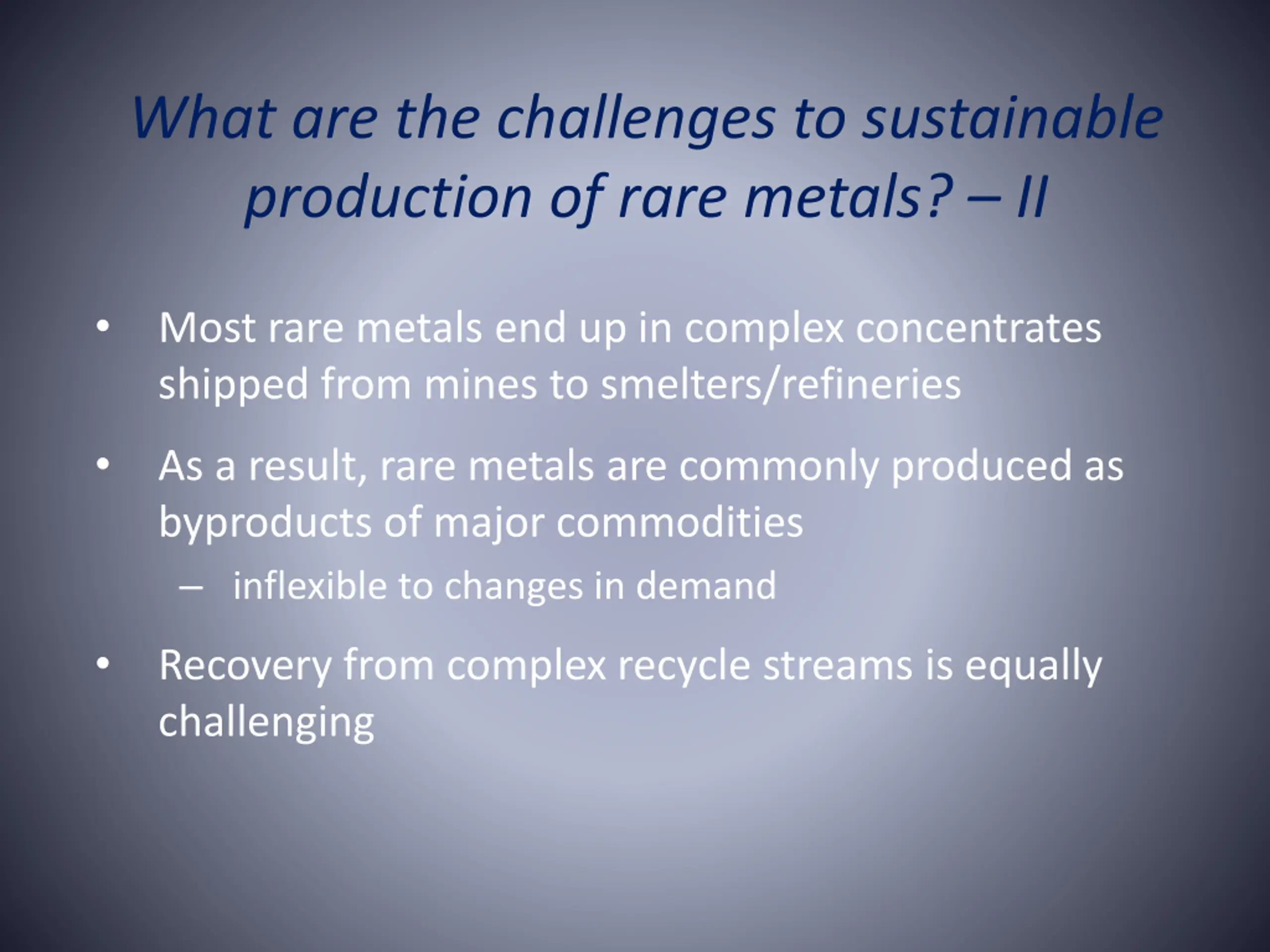 What are the challenges to sustainable production of rare metals? – II

• Most rare metals end up in complex concentrates shipped from mines to smelters/refineries

• As a result, rare metals are commonly produced as byproducts of major commodities
  – inflexible to changes in demand

• Recovery from complex recycle streams is equally challenging